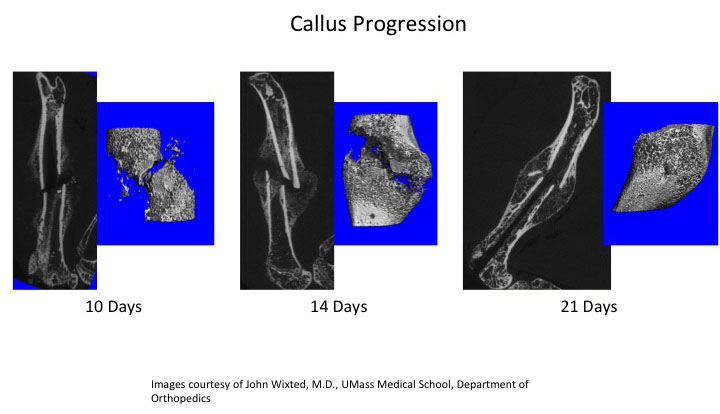 Callus Progression

10 Days

14 Days

21 Days

Images courtesy of John Wixted, M.D., UMass Medical School, Department of Orthopedics